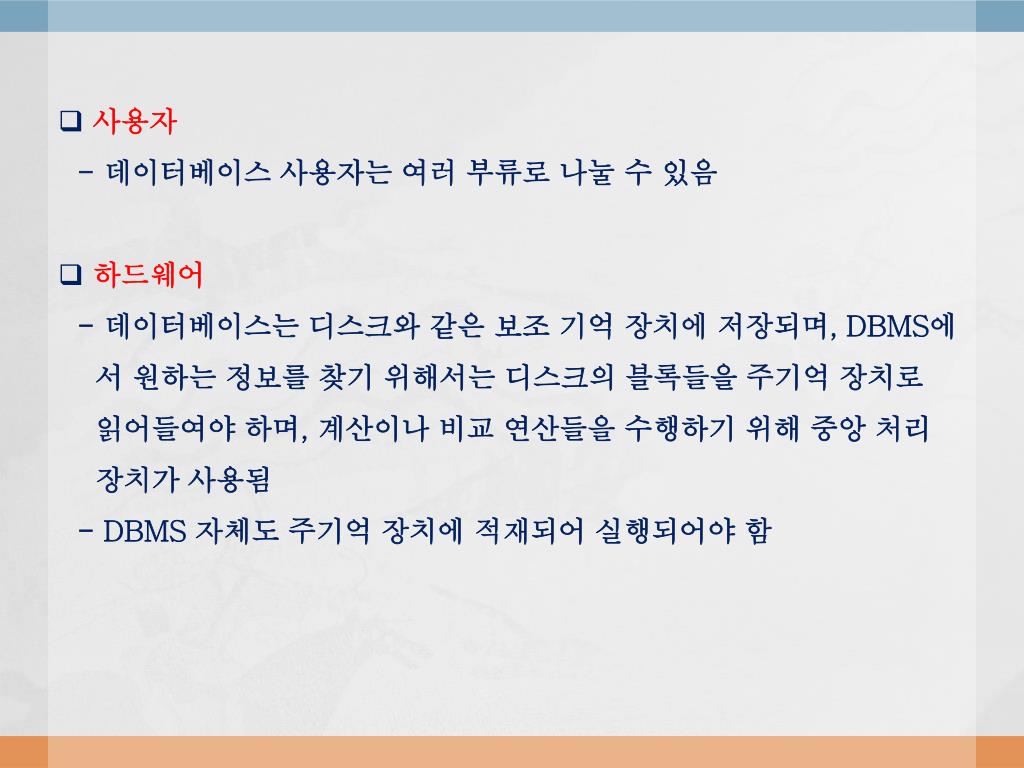 ❑ 사용자

- 데이터베이스 사용자는 여러 부류로 나눌 수 있음

❑ 하드웨어

- 데이터베이스는 디스크와 같은 보조 기억 장치에 저장되며, DBMS에서 원하는 정보를 찾기 위해서는 디스크의 블록들을 주기억 장치로 읽어들여야 하며, 계산이나 비교 연산들을 수행하기 위해 중앙 처리 장치가 사용됨

- DBMS 자체도 주기억 장치에 적재되어 실행되어야 함